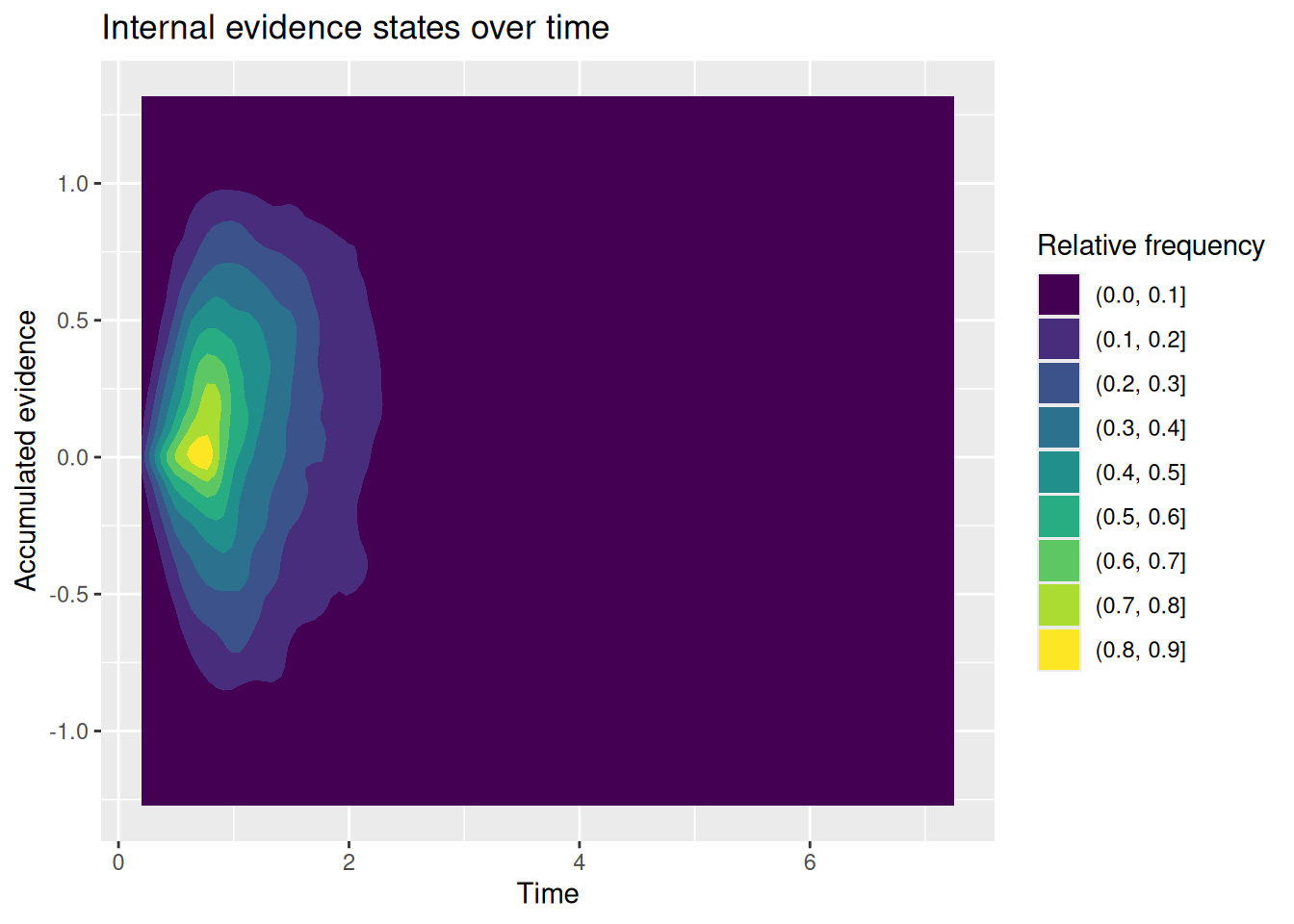 Internal evidence states over time

Accumulated evidence

1.0
0.5
0.0
-0.5
-1.0

0
2
4
6

Time

Relative frequency
(0.0, 0.1]
(0.1, 0.2]
(0.2, 0.3]
(0.3, 0.4]
(0.4, 0.5]
(0.5, 0.6]
(0.6, 0.7]
(0.7, 0.8]
(0.8, 0.9]